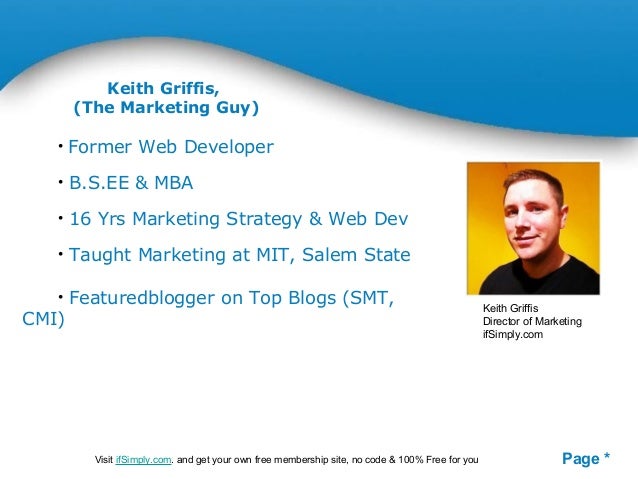 Keith Griffis,
(The Marketing Guy)

• Former Web Developer

• B.S.EE & MBA

• 16 Yrs Marketing Strategy & Web Dev

• Taught Marketing at MIT, Salem State

• Featuredblogger on Top Blogs (SMT, CMI)

Keith Griffis
Director of Marketing
ifSimply.com

Visit ifSimply.com. and get your own free membership site, no code & 100% Free for you

Page *